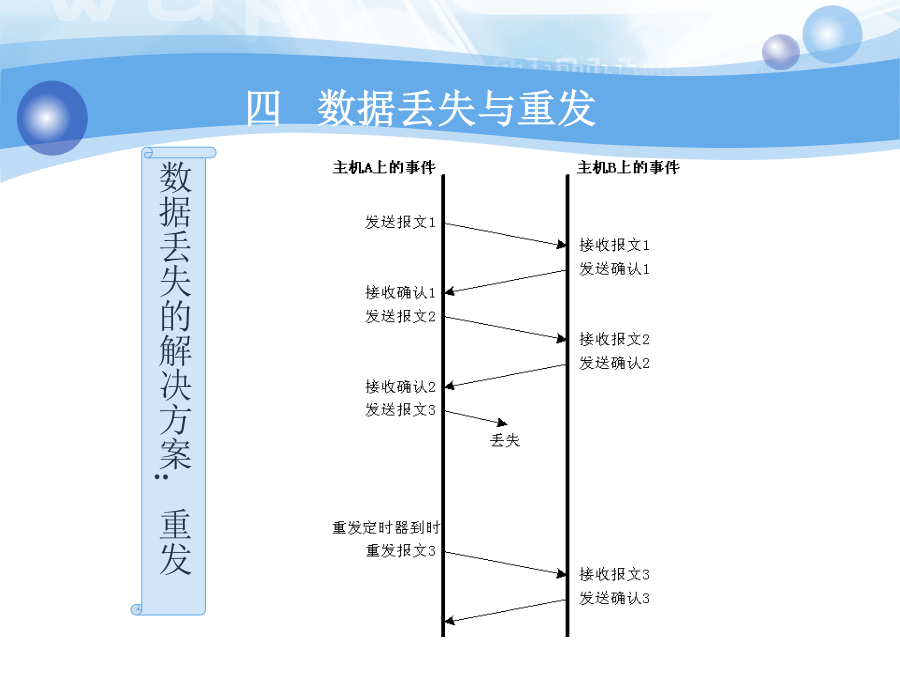 四 数据丢失与重发

数据丢失的解决方案：重发

主机A上的事件

主机B上的事件

发送报文1

接收报文1

发送确认1

接收确认1

发送报文2

接收报文2

发送确认2

接收确认2

发送报文3

丢失

重发定时器到时

重发报文3

接收报文3

发送确认3